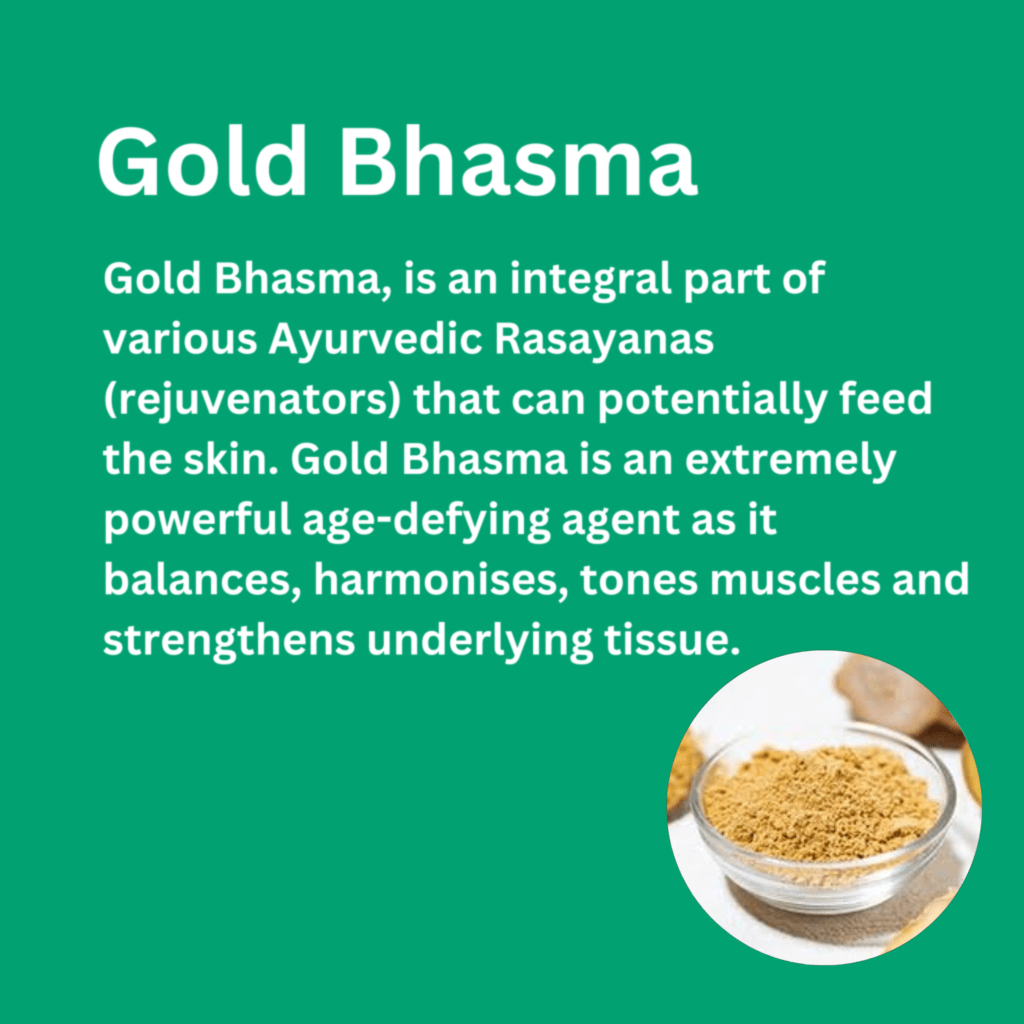 Gold Bhasma

Gold Bhasma, is an integral part of various Ayurvedic Rasayanas (rejuvenators) that can potentially feed the skin. Gold Bhasma is an extremely powerful age-defying agent as it balances, harmonises, tones muscles and strengthens underlying tissue.